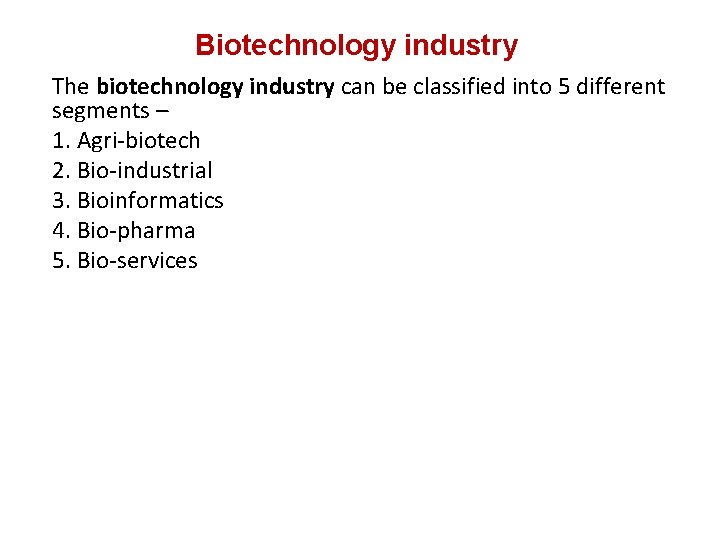 Biotechnology industry

The biotechnology industry can be classified into 5 different segments –

1. Agri-biotech
2. Bio-industrial
3. Bioinformatics
4. Bio-pharma
5. Bio-services